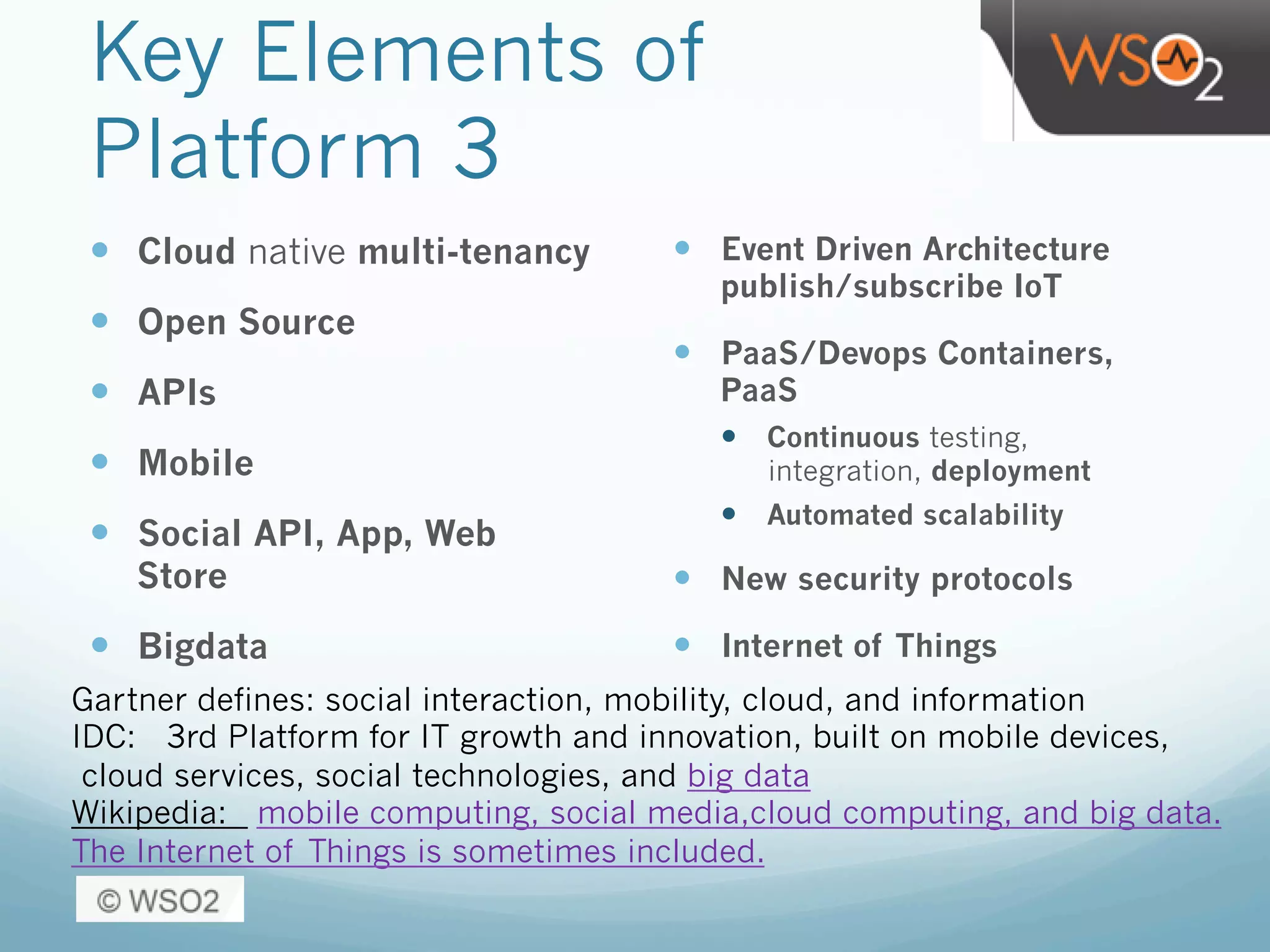 Key Elements of Platform 3

WSO2

- Cloud native multi-tenancy
- Open Source
- APIs
- Mobile
- Social API, App, Web Store
- Bigdata

- Event Driven Architecture publish/subscribe IoT
- PaaS/Devops Containers, PaaS
  - Continuous testing, integration, deployment
  - Automated scalability
- New security protocols
- Internet of Things

Gartner defines: social interaction, mobility, cloud, and information
IDC: 3rd Platform for IT growth and innovation, built on mobile devices, cloud services, social technologies, and big data
Wikipedia: mobile computing, social media,cloud computing, and big data. The Internet of Things is sometimes included.

© WSO2